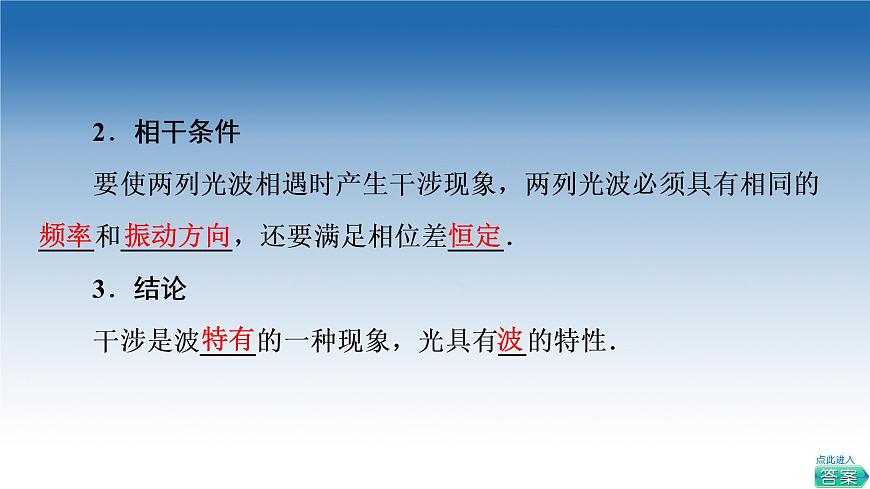 2．相干条件

要使两列光波相遇时产生干涉现象，两列光波必须具有相同的频率和振动方向，还要满足相位差恒定．

3．结论

干涉是波特有的一种现象，光具有波的特性．

点此进入
答案